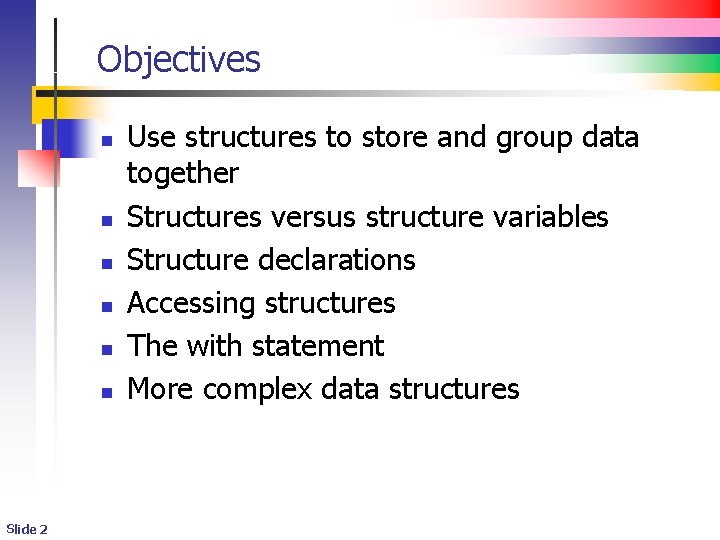 Objectives

- Use structures to store and group data together
- Structures versus structure variables
- Structure declarations
- Accessing structures
- The with statement
- More complex data structures

Slide 2